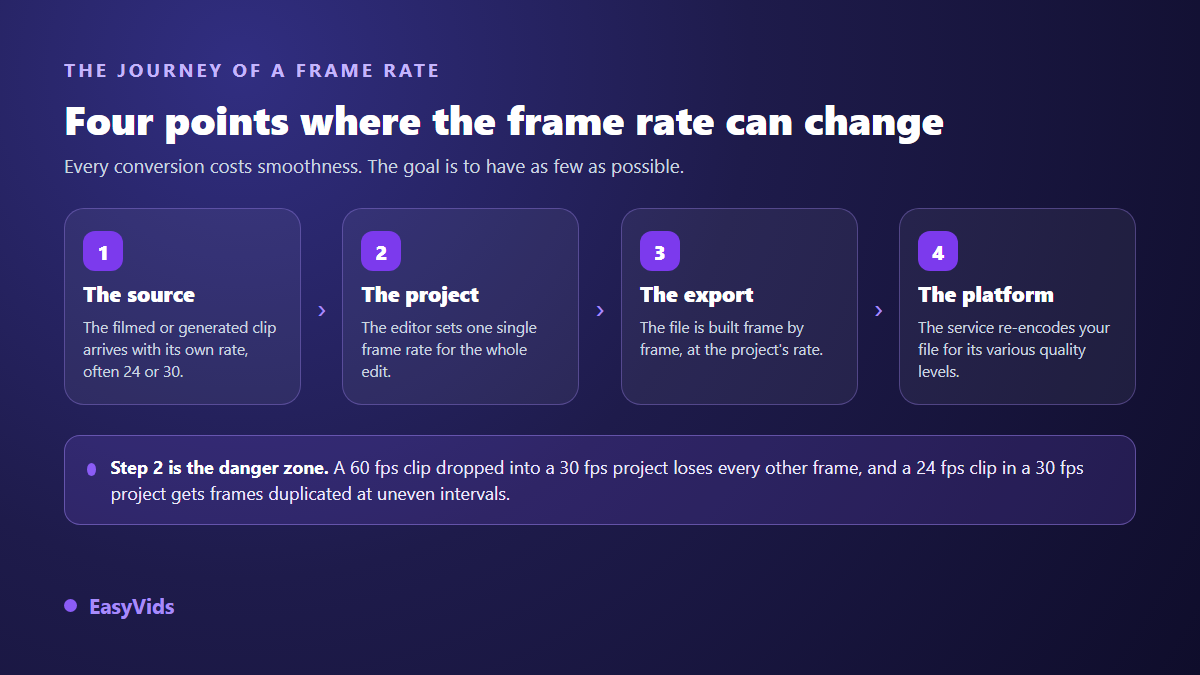 THE JOURNEY OF A FRAME RATE

Four points where the frame rate can change

Every conversion costs smoothness. The goal is to have as few as possible.

1

The source

The filmed or generated clip arrives with its own rate, often 24 or 30.

›

2

The project

The editor sets one single frame rate for the whole edit.

›

3

The export

The file is built frame by frame, at the project's rate.

›

4

The platform

The service re-encodes your file for its various quality levels.

Step 2 is the danger zone. A 60 fps clip dropped into a 30 fps project loses every other frame, and a 24 fps clip in a 30 fps project gets frames duplicated at uneven intervals.

EasyVids